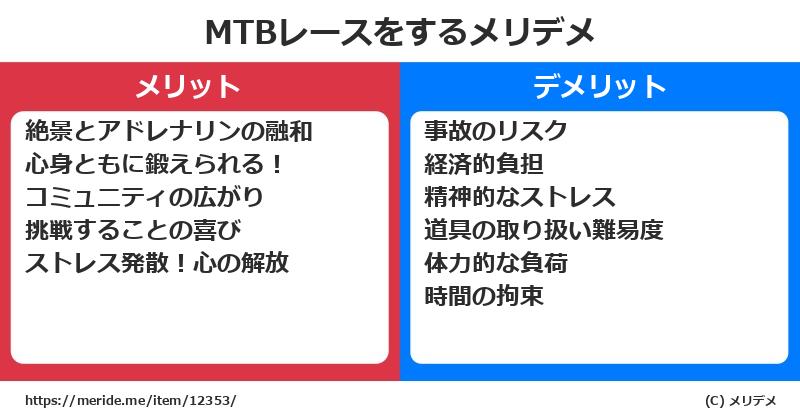 MTBレースをするメリデメ

メリット

絶景とアドレナリンの融和
心身ともに鍛えられる！
コミュニティの広がり
挑戦することの喜び
ストレス発散！心の解放

デメリット

事故のリスク
経済的負担
精神的なストレス
道具の取り扱い難易度
体力的な負荷
時間の拘束

https://meride.me/item/12353/

(C) メリデメ